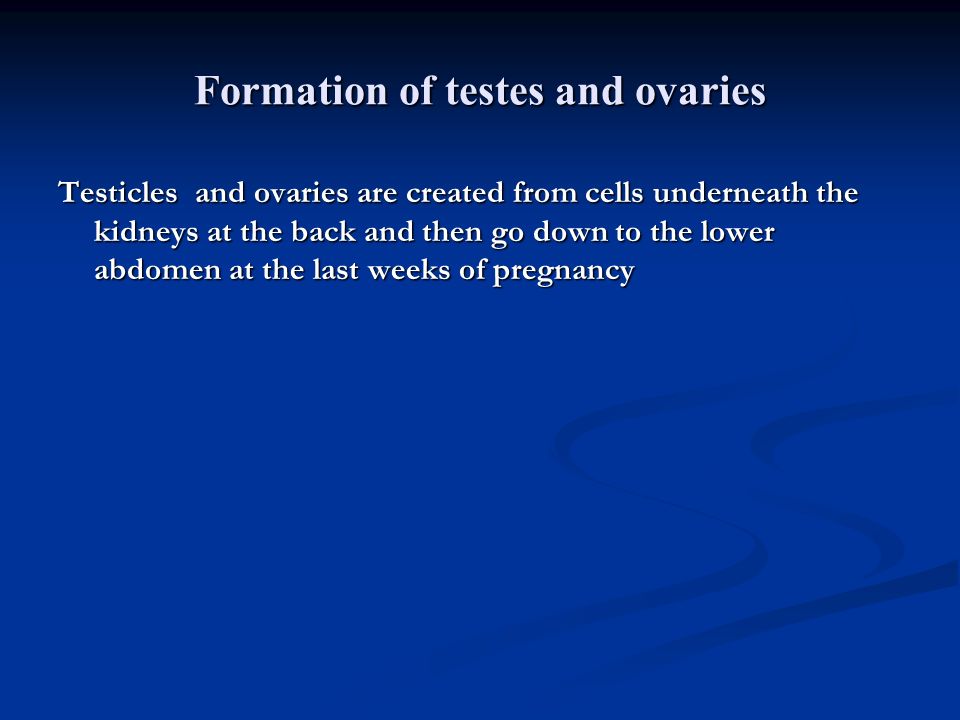 Formation of testes and ovaries

Testicles  and ovaries are created from cells underneath the kidneys at the back and then go down to the lower abdomen at the last weeks of pregnancy